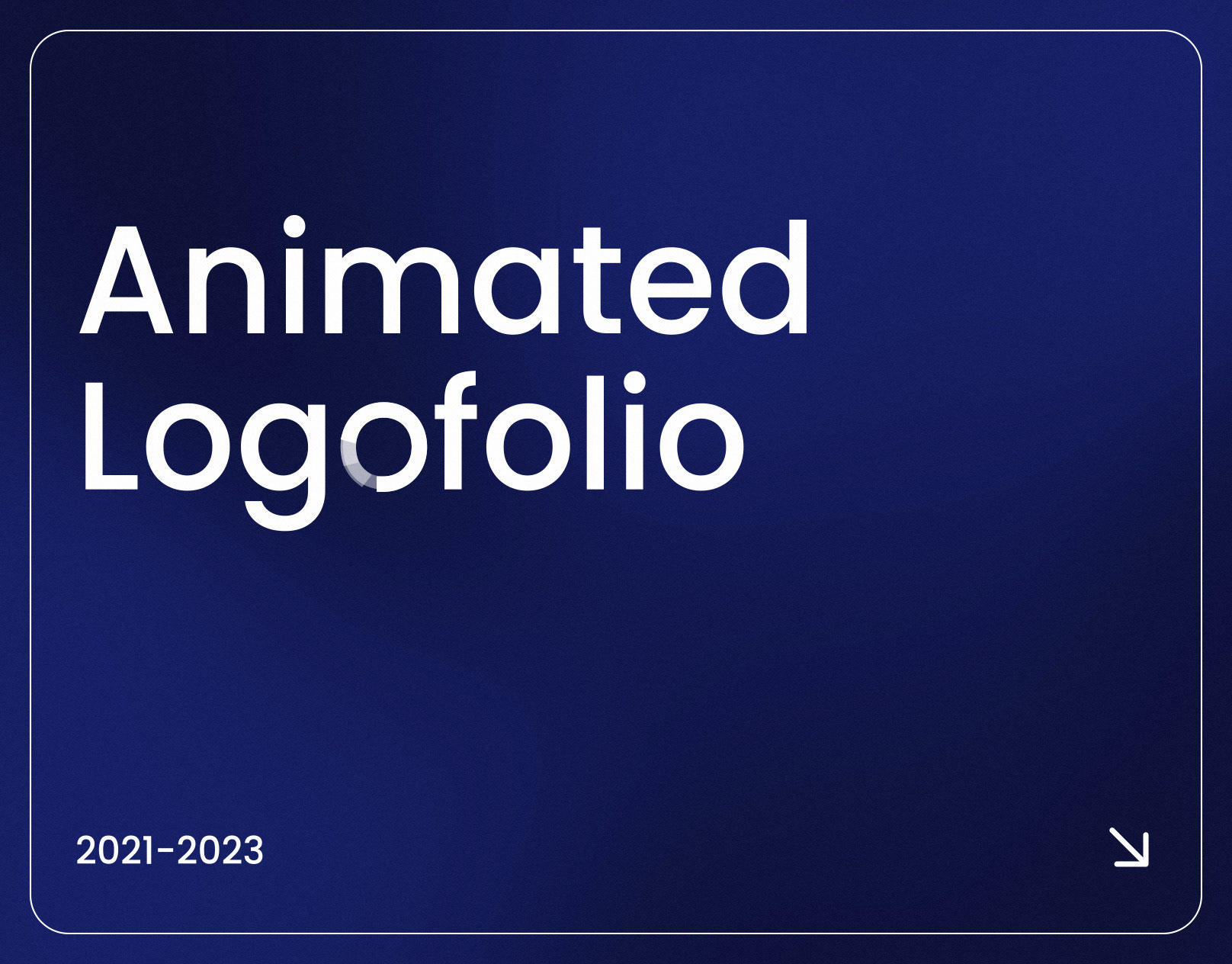 Animated Logofolio

2021-2023